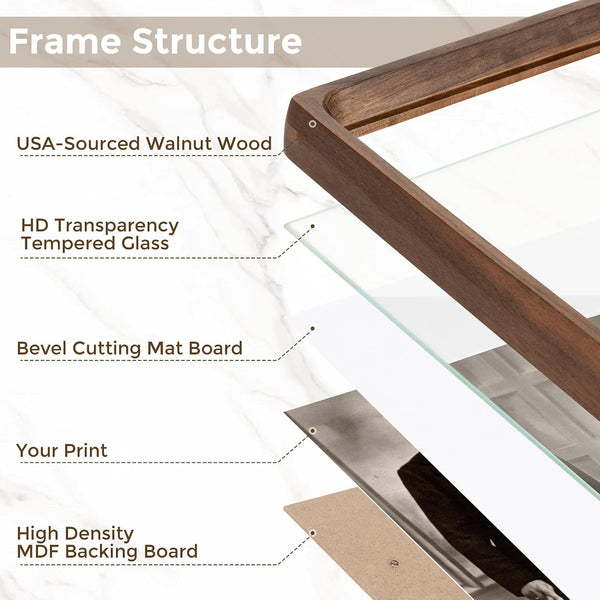 Frame Structure

USA-Sourced Walnut Wood

HD Transparency Tempered Glass

Bevel Cutting Mat Board

Your Print

High Density MDF Backing Board